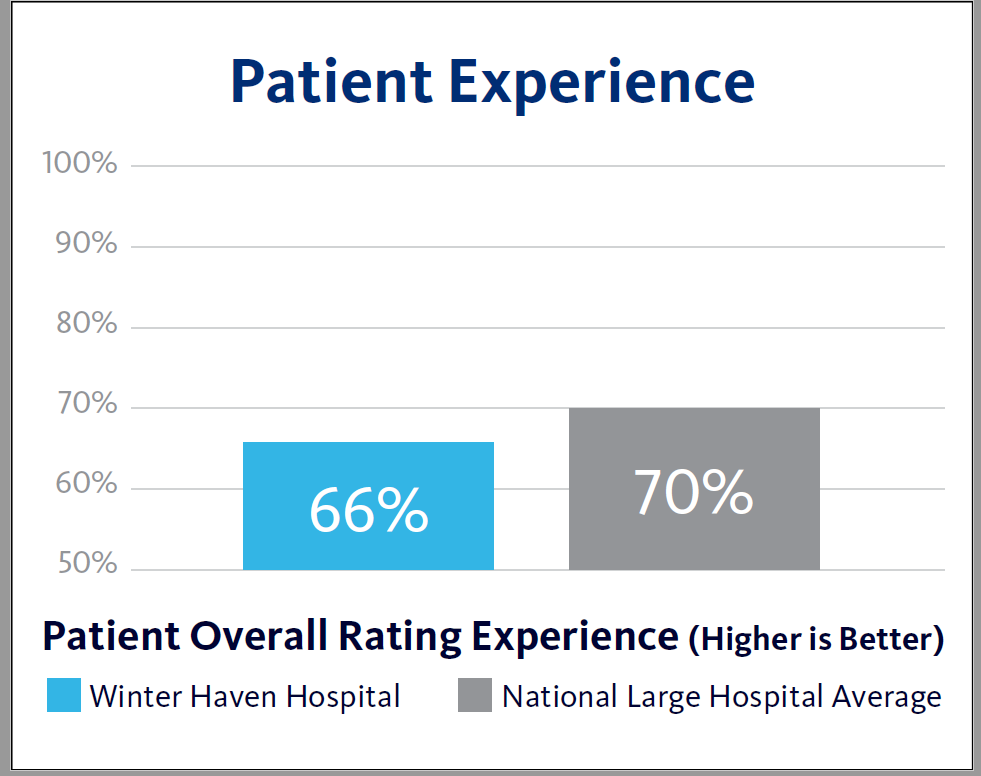 Patient Experience

100%
90%
80%
70%
60%
50%

66%

70%

Patient Overall Rating Experience (Higher is Better)

Winter Haven Hospital

National Large Hospital Average